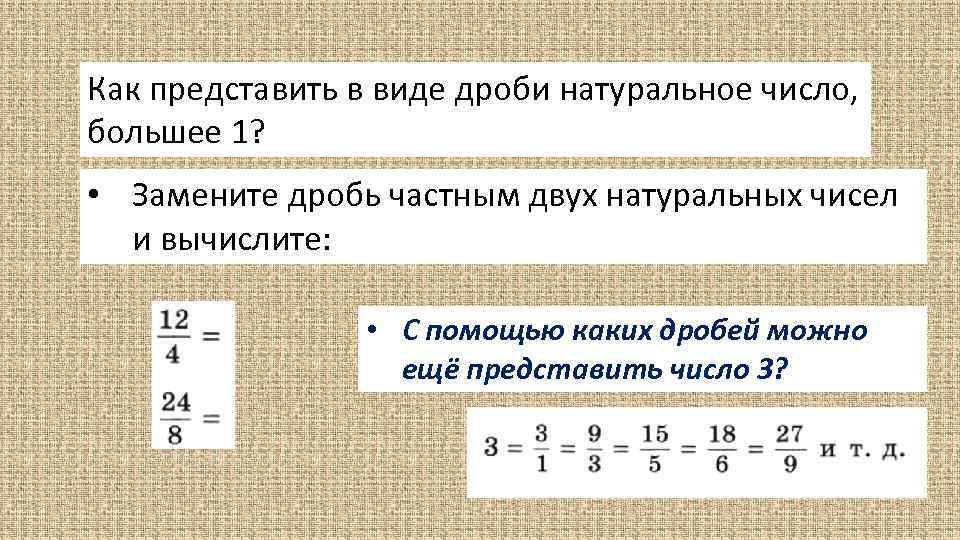 Как представить в виде дроби натуральное число, большее 1?

• Замените дробь частным двух натуральных чисел и вычислите:

$\frac{12}{4} =$

$\frac{24}{8} =$

• С помощью каких дробей можно ещё представить число 3?

$3 = \frac{3}{1} = \frac{9}{3} = \frac{15}{5} = \frac{18}{6} = \frac{27}{9}$ и т. д.